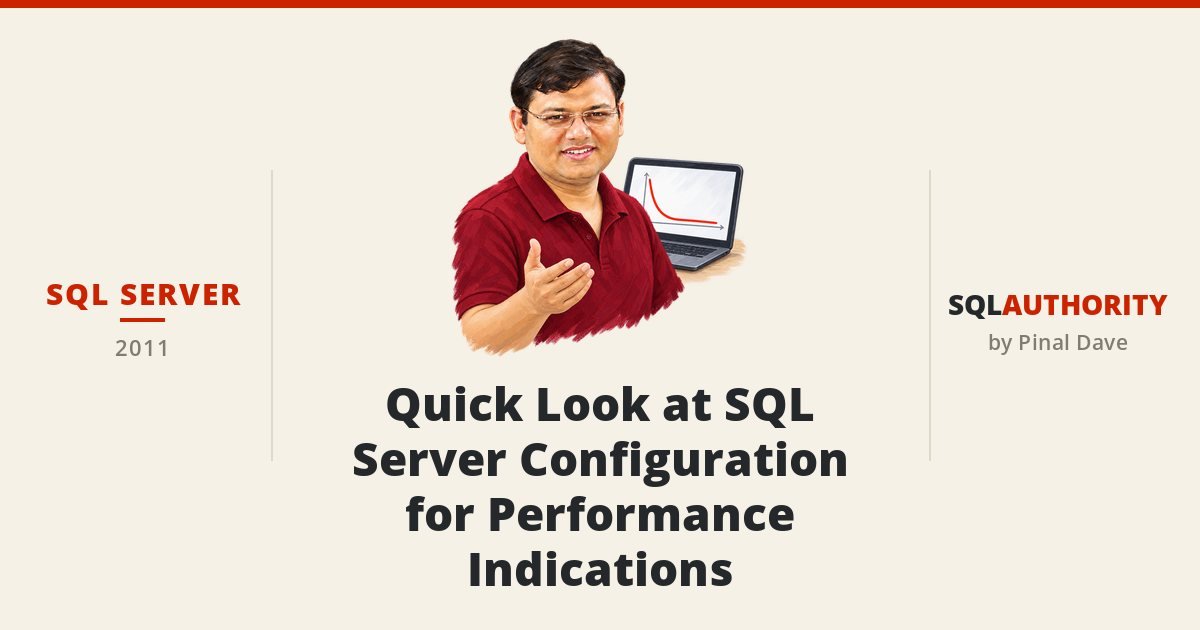 SQL SERVER
2011

Quick Look at SQL Server Configuration for Performance Indications

SQLAUTHORITY
by Pinal Dave